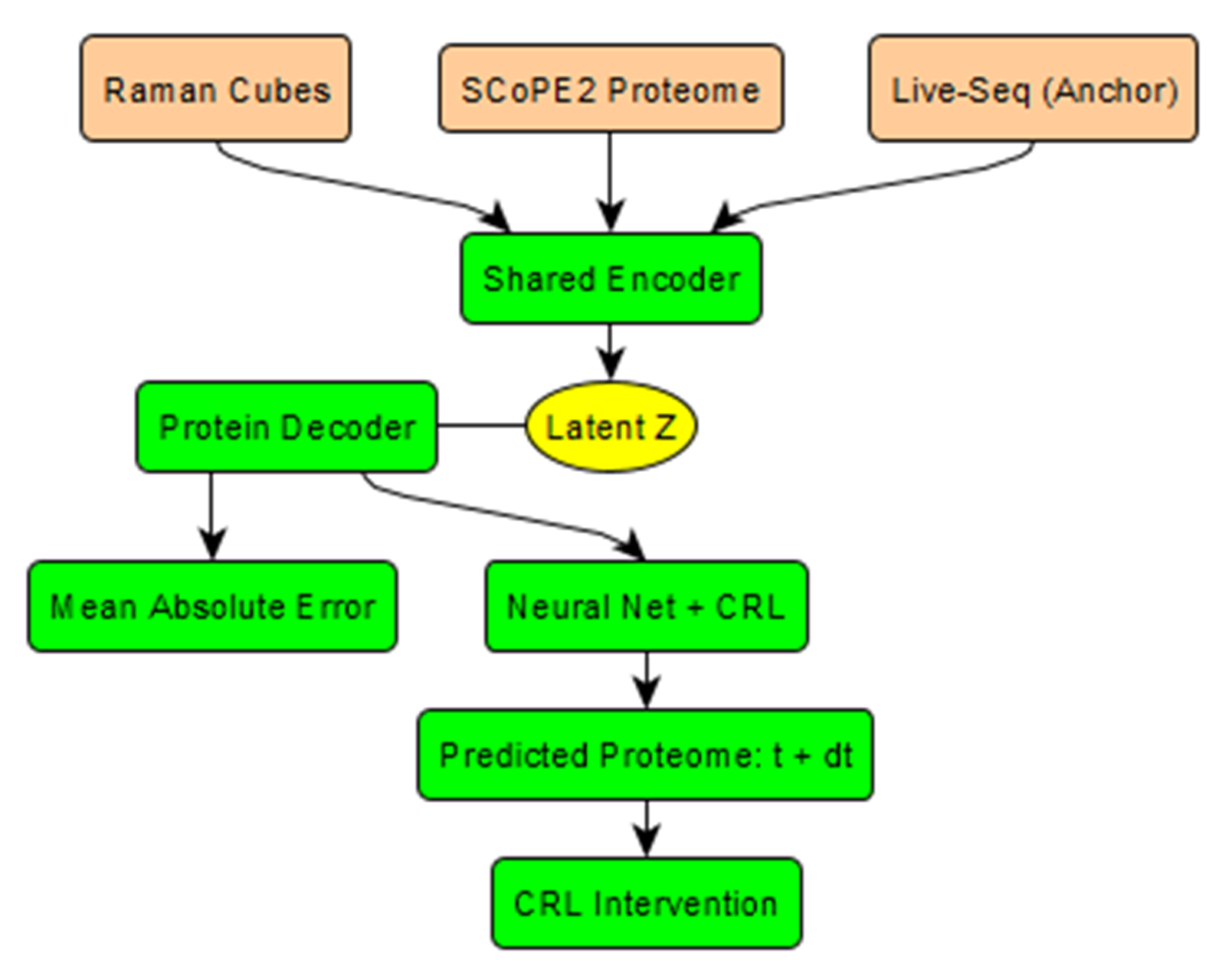 Raman Cubes

SCoPE2 Proteome

Live-Seq (Anchor)

Shared Encoder

Protein Decoder

Latent Z

Mean Absolute Error

Neural Net + CRL

Predicted Proteome: t + dt

CRL Intervention